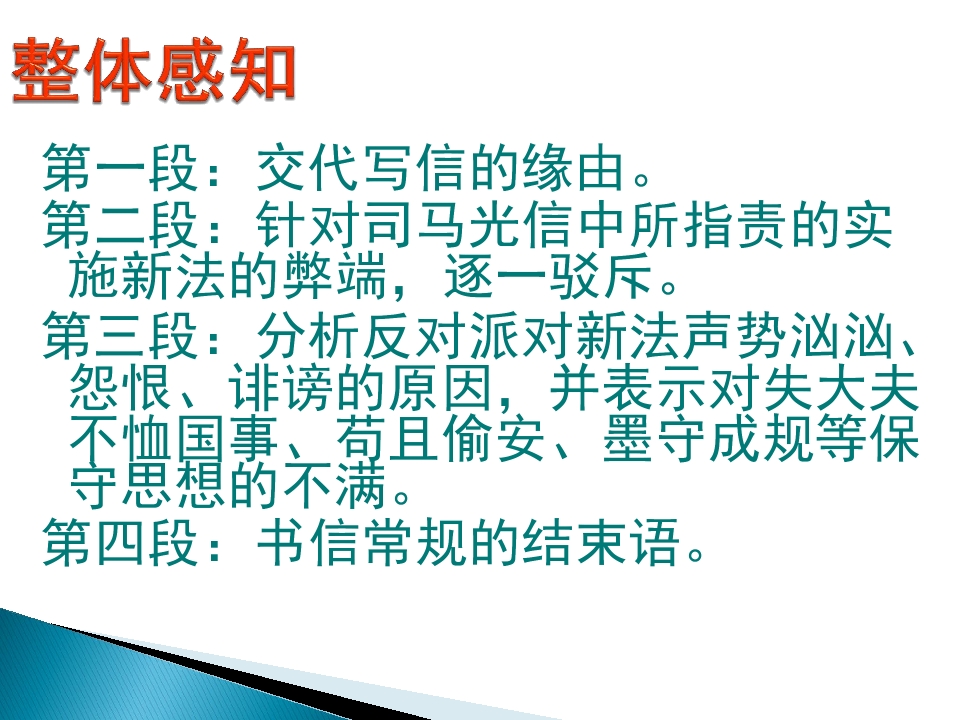 整体感知

第一段：交代写信的缘由。

第二段：针对司马光信中所指责的实施新法的弊端，逐一驳斥。

第三段：分析反对派对新法声势汹汹、怨恨、诽谤的原因，并表示对失大夫不恤国事、苟且偷安、墨守成规等保守思想的不满。

第四段：书信常规的结束语。